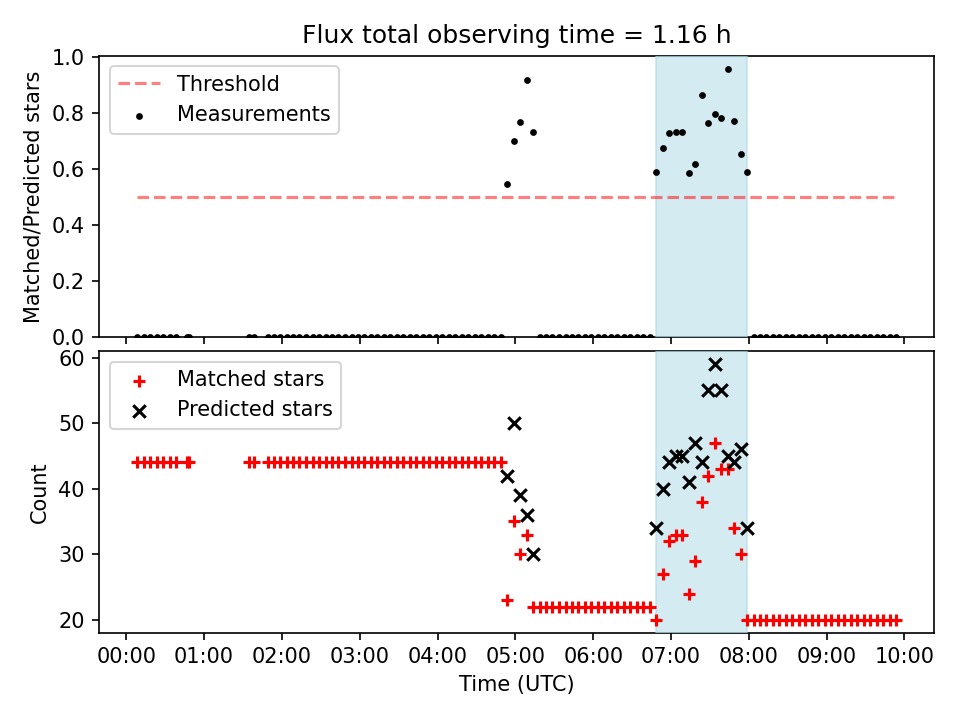 Flux total observing time = 1.16 h

Threshold
Measurements

Matched/Predicted stars

1.0
0.8
0.6
0.4
0.2
0.0

Matched stars
Predicted stars

Count

60
50
40
30
20

00:00 01:00 02:00 03:00 04:00 05:00 06:00 07:00 08:00 09:00 10:00

Time (UTC)